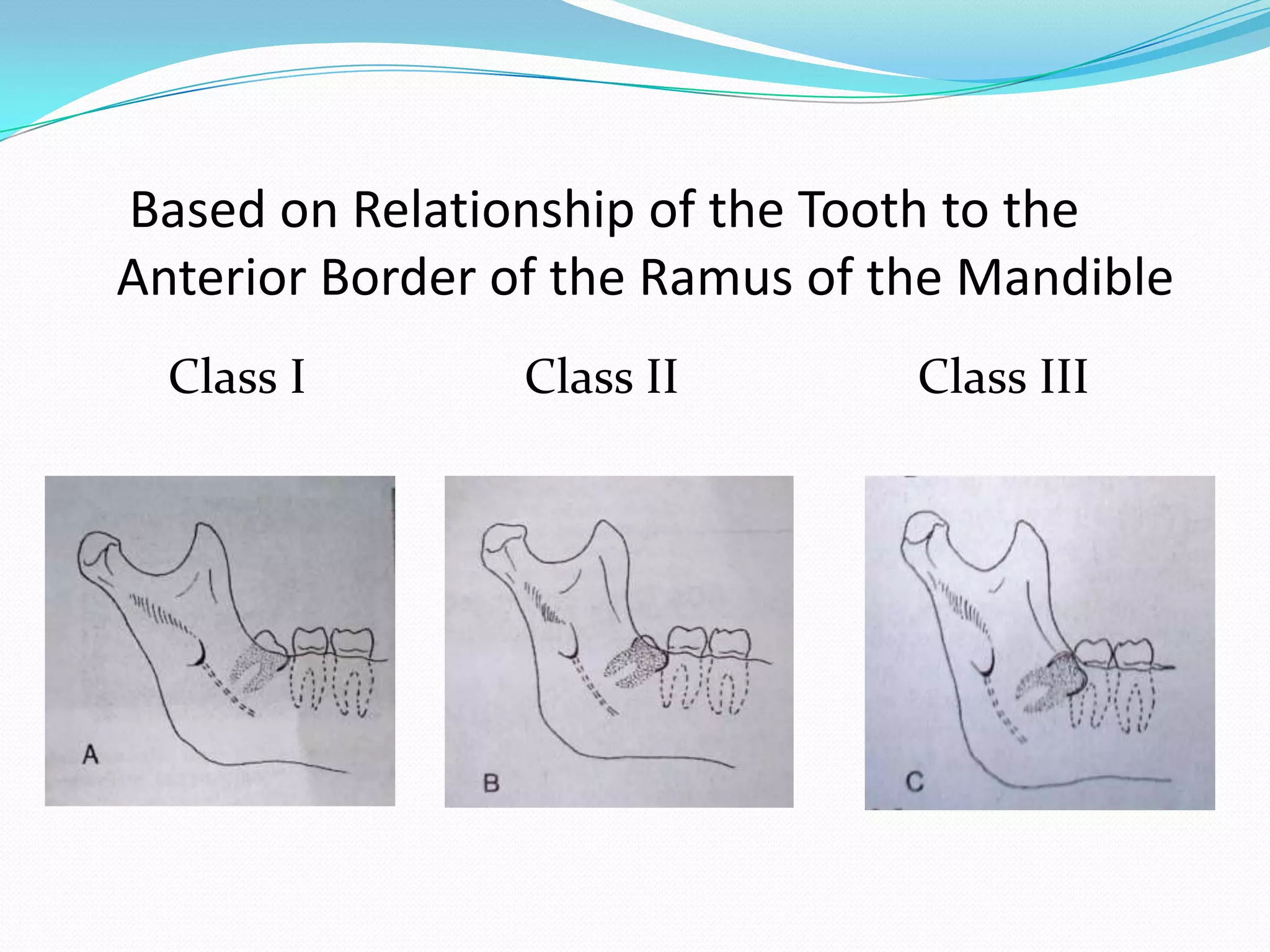 Based on Relationship of the Tooth to the Anterior Border of the Ramus of the Mandible

Class I

Class II

Class III

A

B

C